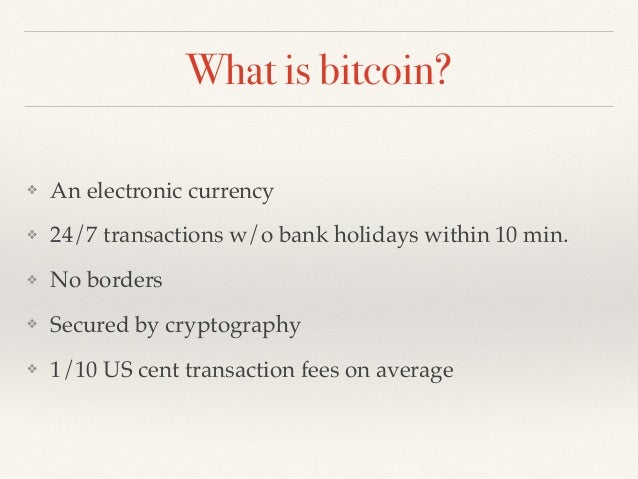 What is bitcoin?

❖ An electronic currency
❖ 24/7 transactions w/o bank holidays within 10 min.
❖ No borders
❖ Secured by cryptography
❖ 1/10 US cent transaction fees on average